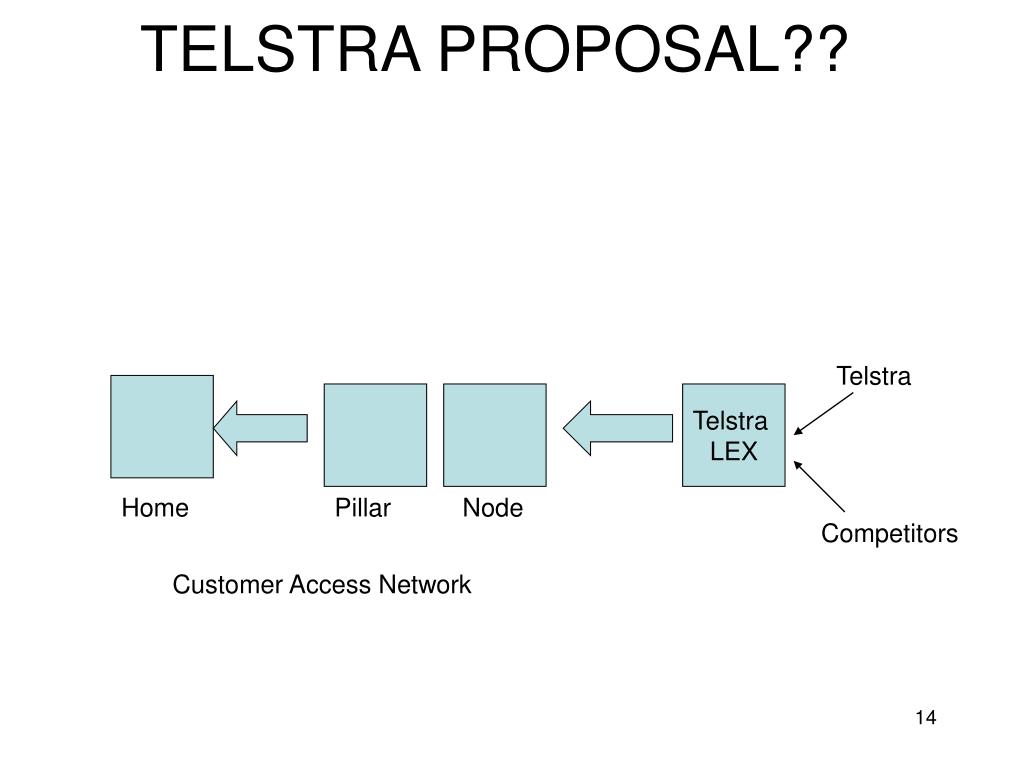 TELSTRA PROPOSAL??

Telstra

Telstra LEX

Home

Pillar

Node

Competitors

Customer Access Network

14